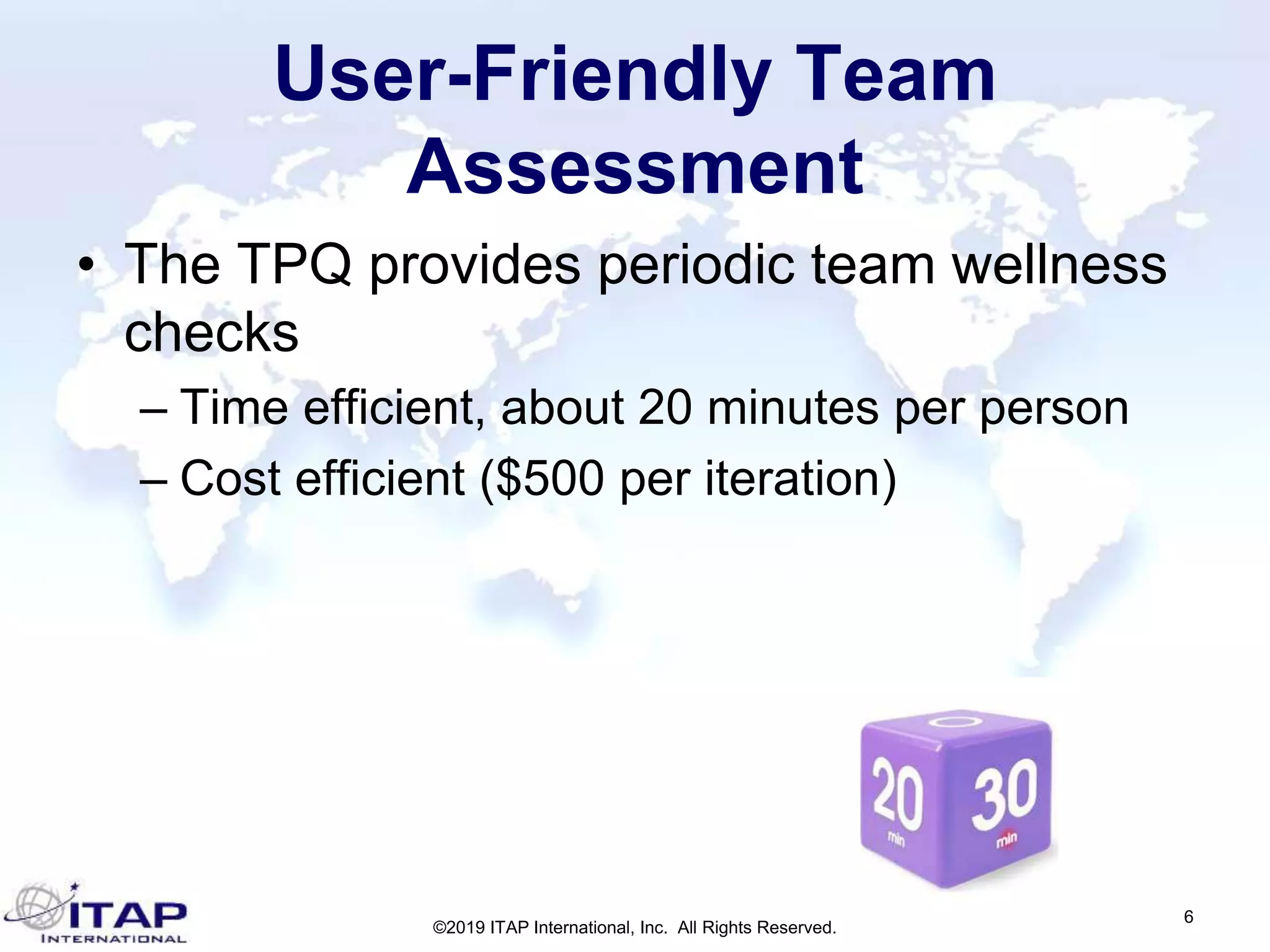 User-Friendly Team Assessment

• The TPQ provides periodic team wellness checks
– Time efficient, about 20 minutes per person
– Cost efficient (\$500 per iteration)

20 min 30 min

ITAP INTERNATIONAL

©2019 ITAP International, Inc. All Rights Reserved.

6